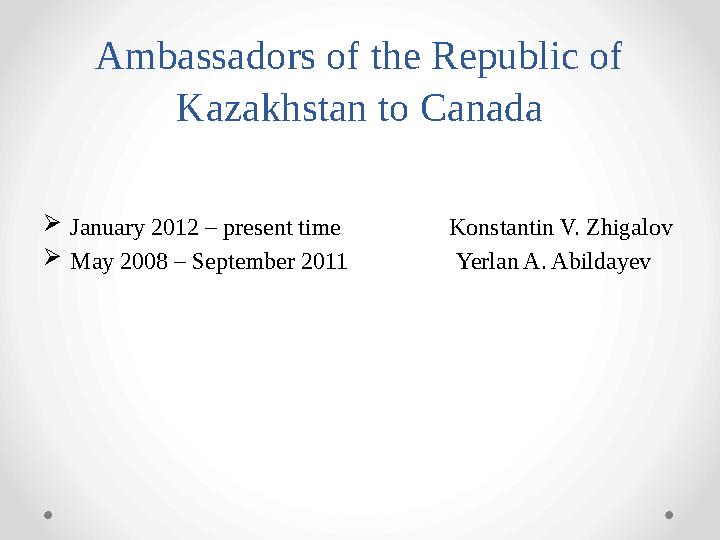 Ambassadors of the Republic of Kazakhstan to Canada

➢ January 2012 – present time Konstantin V. Zhigalov
➢ May 2008 – September 2011 Yerlan A. Abildayev